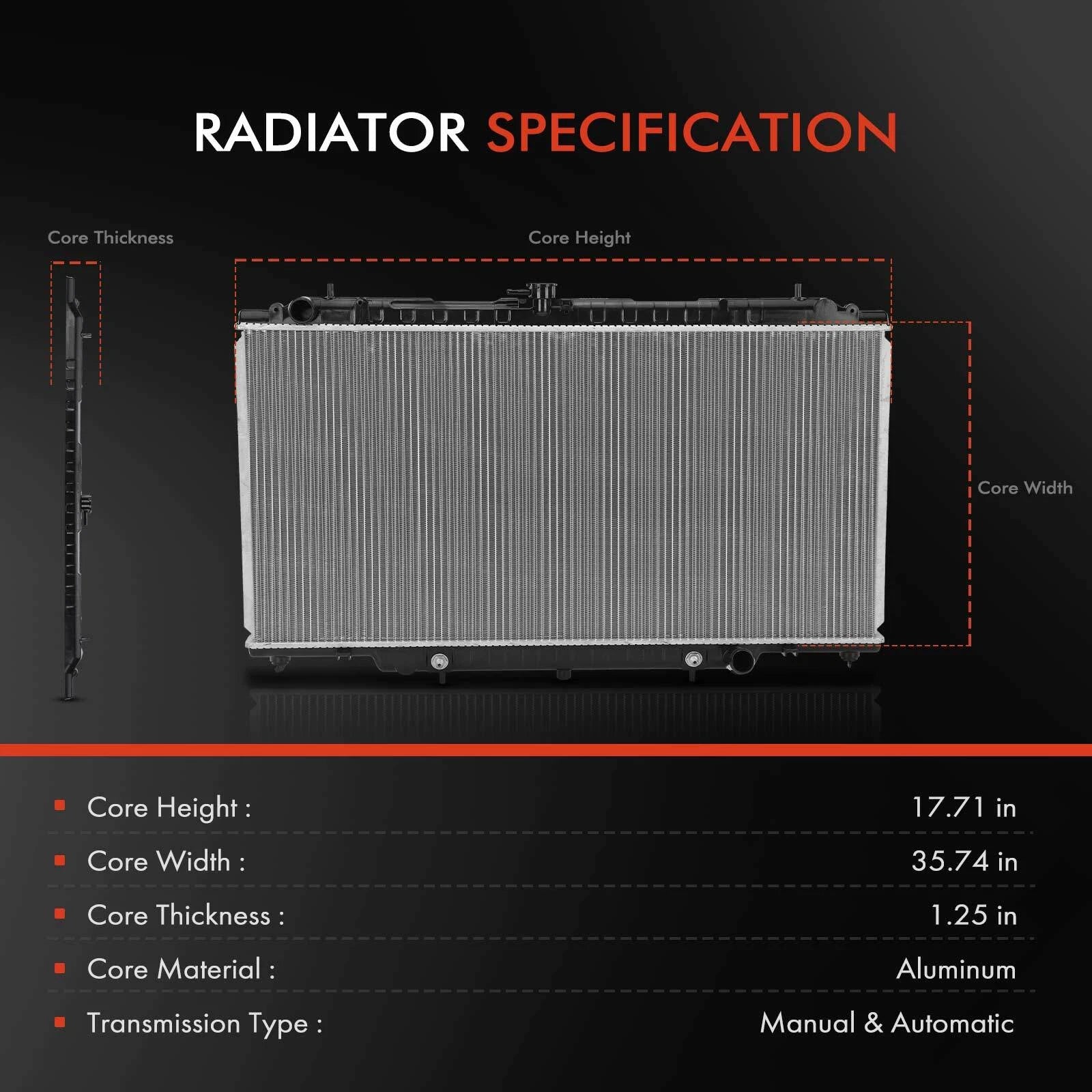 RADIATOR SPECIFICATION

Core Thickness

Core Height

Core Width

| | |
|---|---|
| Core Height : | 17.71 in |
| Core Width : | 35.74 in |
| Core Thickness : | 1.25 in |
| Core Material : | Aluminum |
| Transmission Type : | Manual & Automatic |